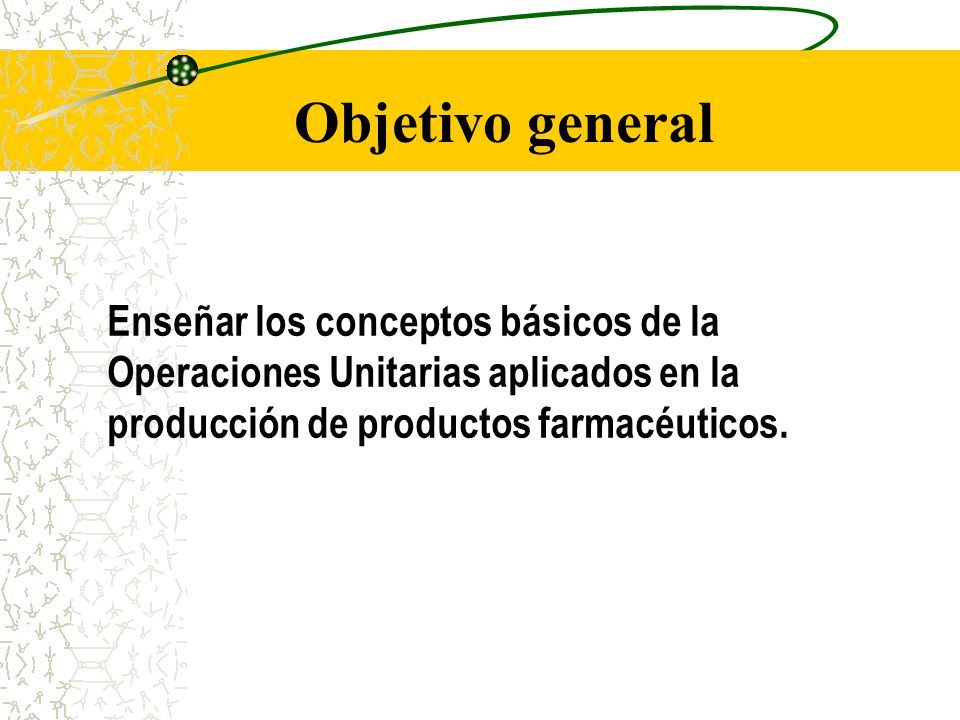 Objetivo general

Enseñar los conceptos básicos de la Operaciones Unitarias aplicados en la producción de productos farmacéuticos.